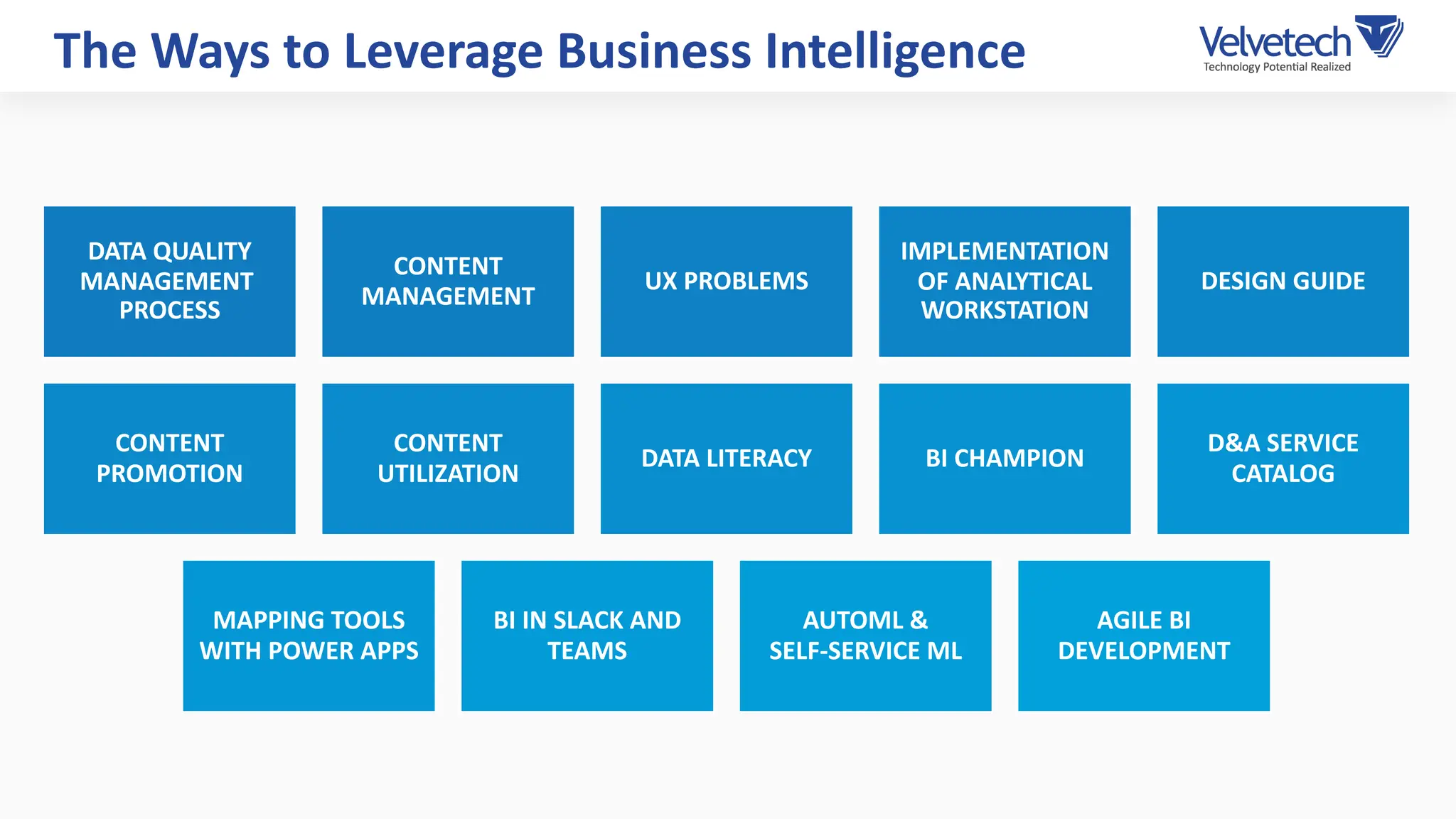 The Ways to Leverage Business Intelligence

Velvetech
Technology Potential Realized

DATA QUALITY MANAGEMENT PROCESS

CONTENT MANAGEMENT

UX PROBLEMS

IMPLEMENTATION OF ANALYTICAL WORKSTATION

DESIGN GUIDE

CONTENT PROMOTION

CONTENT UTILIZATION

DATA LITERACY

BI CHAMPION

D&A SERVICE CATALOG

MAPPING TOOLS WITH POWER APPS

BI IN SLACK AND TEAMS

AUTOML & SELF-SERVICE ML

AGILE BI DEVELOPMENT